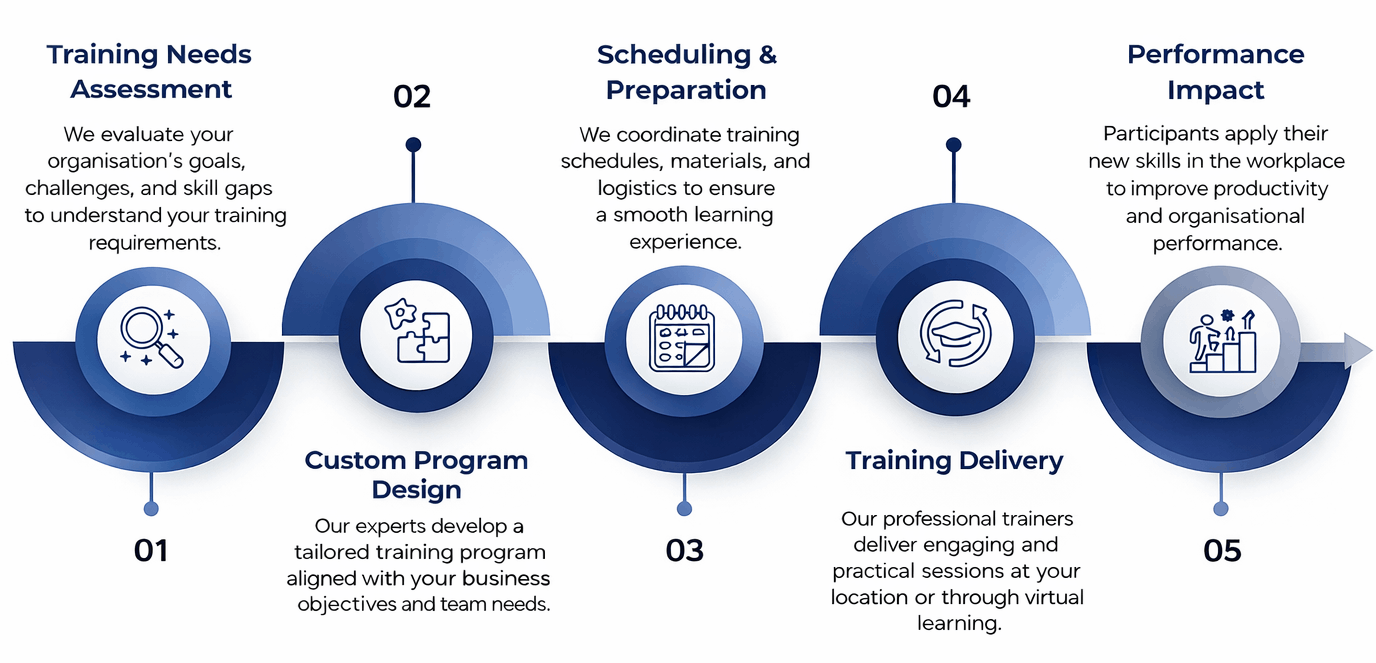 Training Needs Assessment

We evaluate your organisation's goals, challenges, and skill gaps to understand your training requirements.

01

02

Custom Program Design

Our experts develop a tailored training program aligned with your business objectives and team needs.

Scheduling & Preparation

We coordinate training schedules, materials, and logistics to ensure a smooth learning experience.

03

04

Training Delivery

Our professional trainers deliver engaging and practical sessions at your location or through virtual learning.

Performance Impact

Participants apply their new skills in the workplace to improve productivity and organisational performance.

05